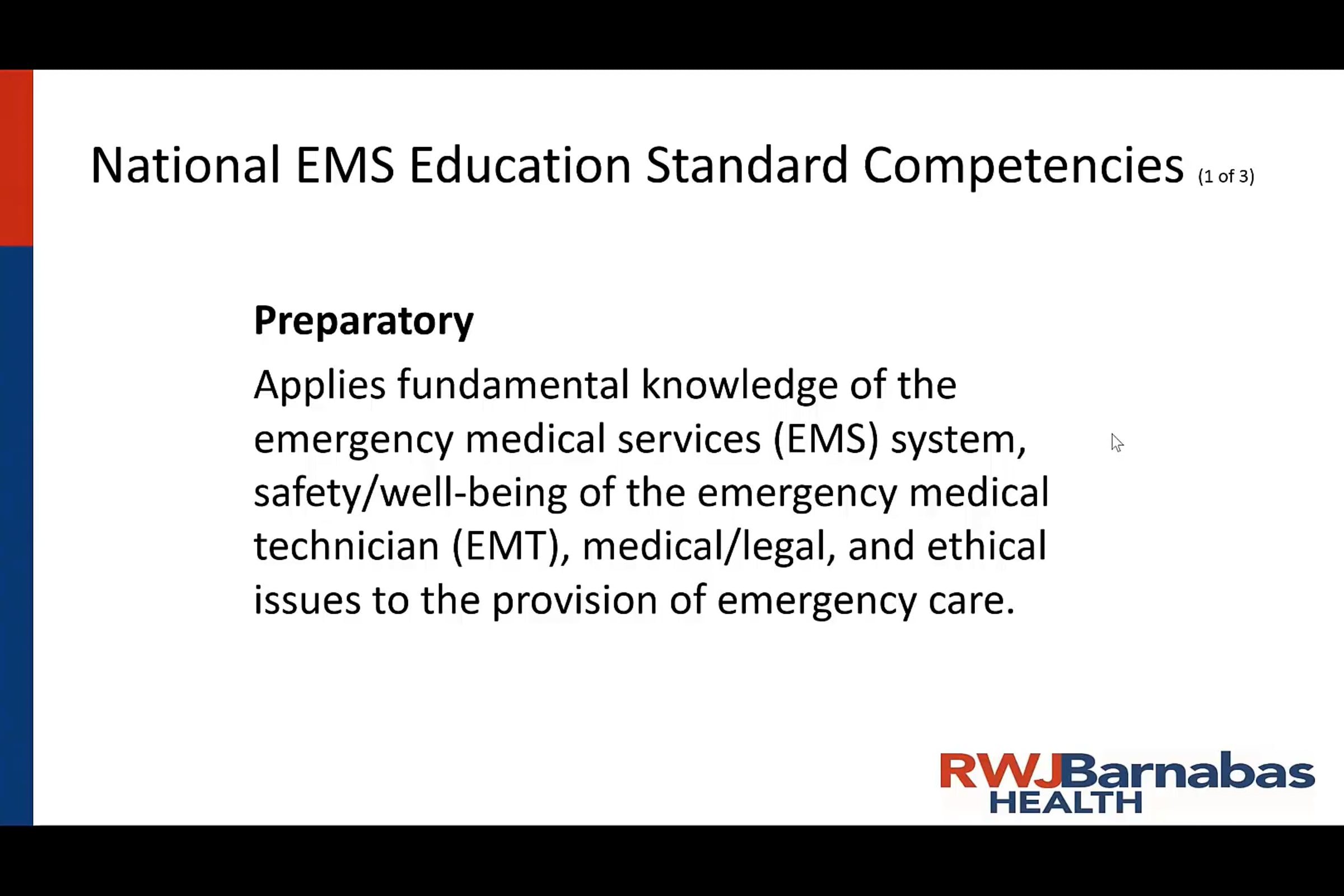 National EMS Education Standard Competencies (1 of 3)

Preparatory

Applies fundamental knowledge of the emergency medical services (EMS) system, safety/well-being of the emergency medical technician (EMT), medical/legal, and ethical issues to the provision of emergency care.

RWJBarnabas HEALTH